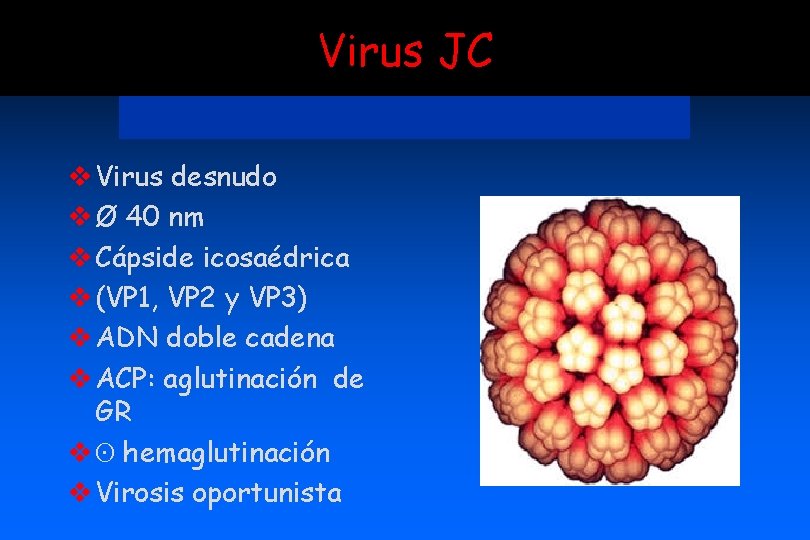 Virus JC

❖ Virus desnudo
❖ Ø 40 nm
❖ Cápside icosaédrica
❖ (VP1, VP2 y VP3)
❖ ADN doble cadena
❖ ACP: aglutinación de GR
❖ ⊙ hemaglutinación
❖ Virosis oportunista